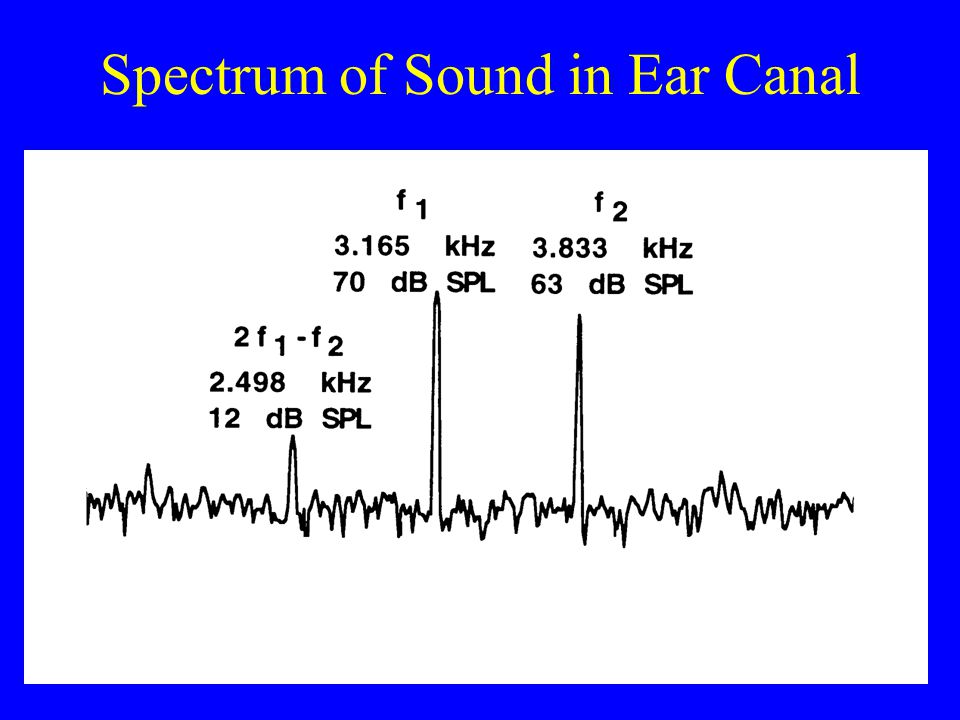 Spectrum of Sound in Ear Canal

$2f_1 - f_2$
2.498 kHz
12 dB SPL

$f_1$
3.165 kHz
70 dB SPL

$f_2$
3.833 kHz
63 dB SPL